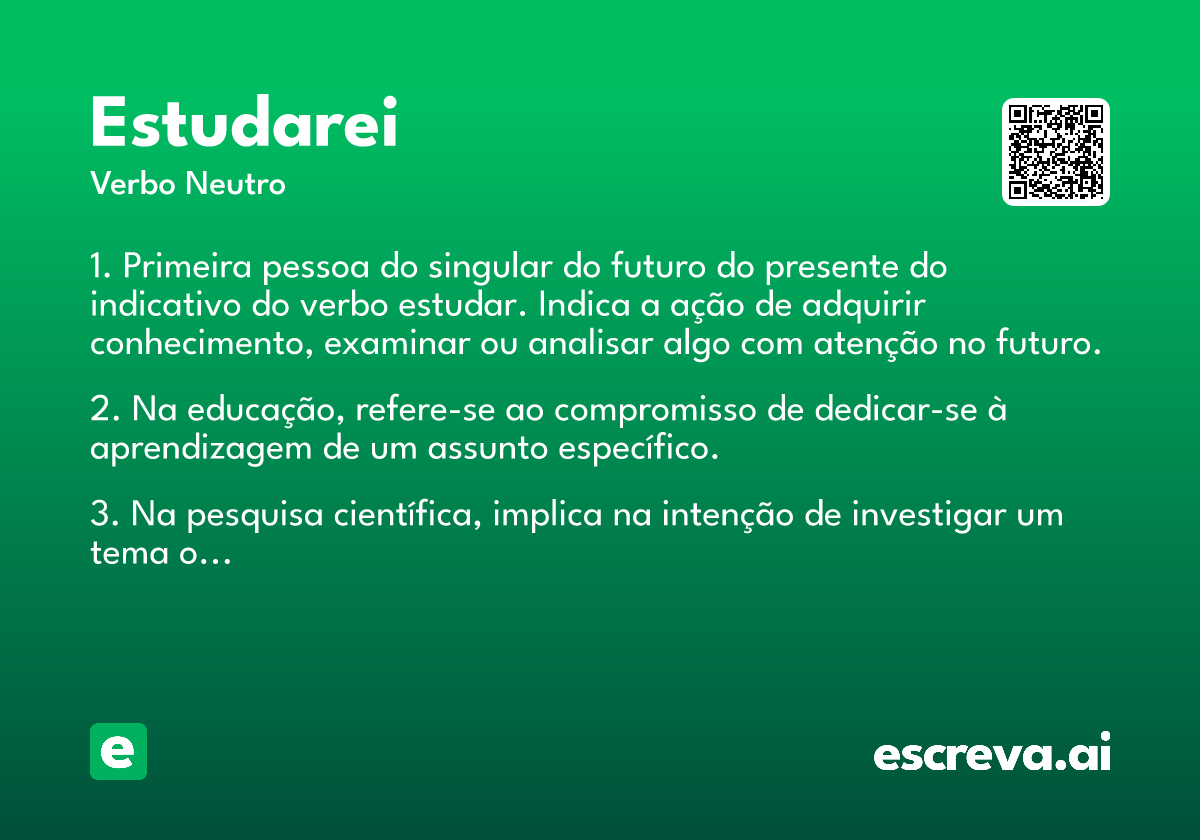 Estudarei

Verbo Neutro

1. Primeira pessoa do singular do futuro do presente do indicativo do verbo estudar. Indica a ação de adquirir conhecimento, examinar ou analisar algo com atenção no futuro.

2. Na educação, refere-se ao compromisso de dedicar-se à aprendizagem de um assunto específico.

3. Na pesquisa científica, implica na intenção de investigar um tema o...

e

escreva.ai